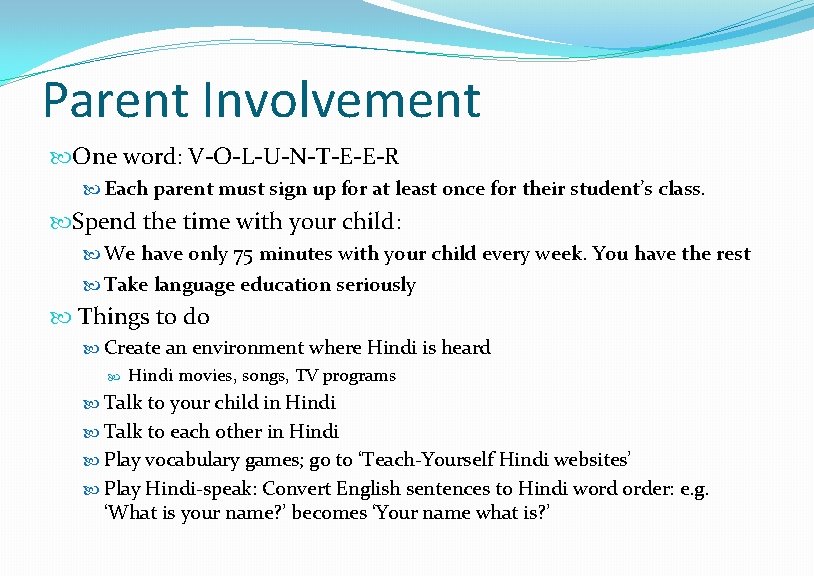 Parent Involvement

One word: V-O-L-U-N-T-E-E-R

Each parent must sign up for at least once for their student's class.

Spend the time with your child:

We have only 75 minutes with your child every week. You have the rest

Take language education seriously

Things to do

Create an environment where Hindi is heard

Hindi movies, songs, TV programs

Talk to your child in Hindi

Talk to each other in Hindi

Play vocabulary games; go to 'Teach-Yourself Hindi websites'

Play Hindi-speak: Convert English sentences to Hindi word order: e.g. 'What is your name?' becomes 'Your name what is?'